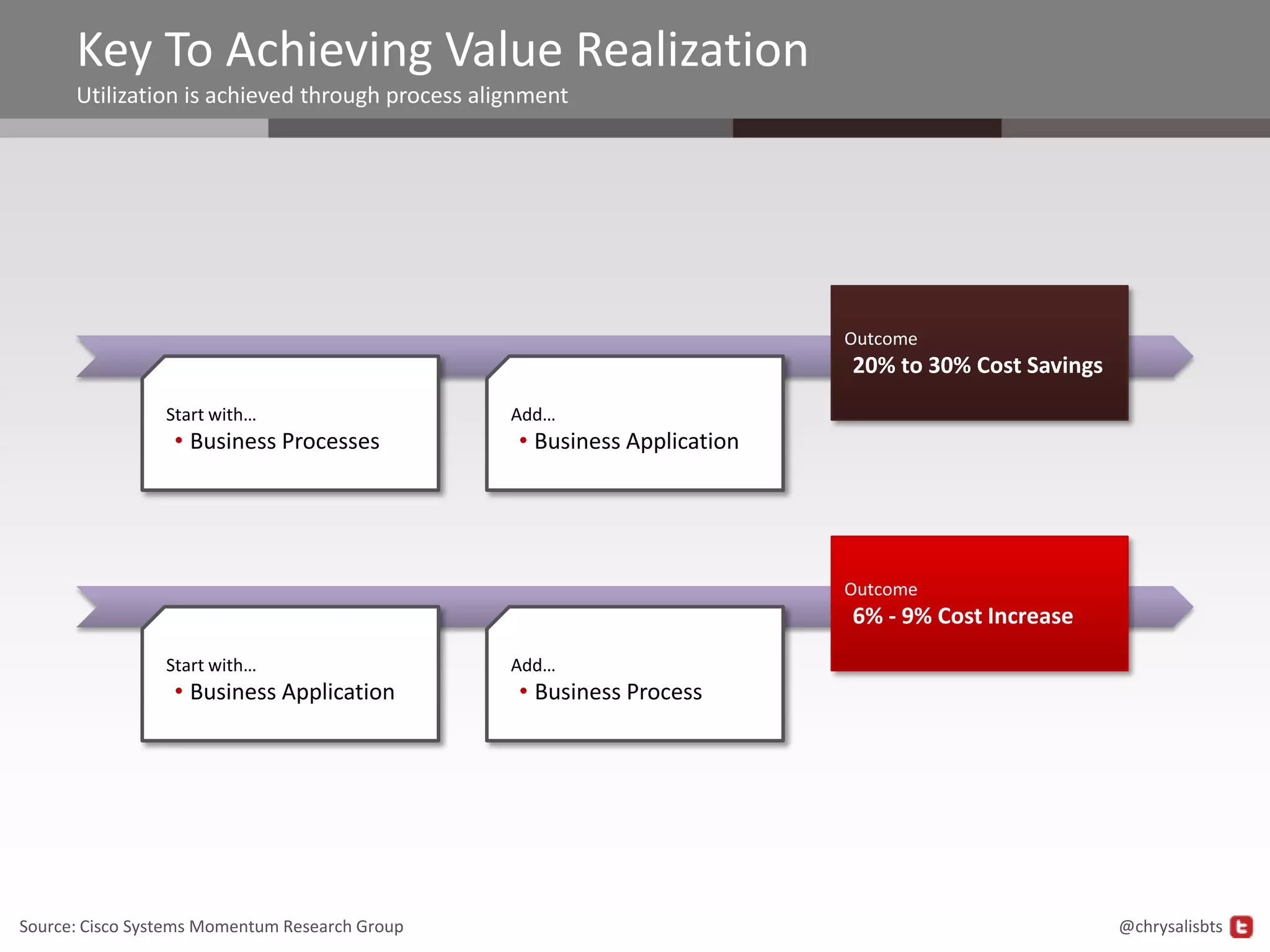 Key To Achieving Value Realization
Utilization is achieved through process alignment

Start with...
• Business Processes

Add...
• Business Application

Outcome
20% to 30% Cost Savings

Start with...
• Business Application

Add...
• Business Process

Outcome
6% - 9% Cost Increase

Source: Cisco Systems Momentum Research Group

@chrysalisbts